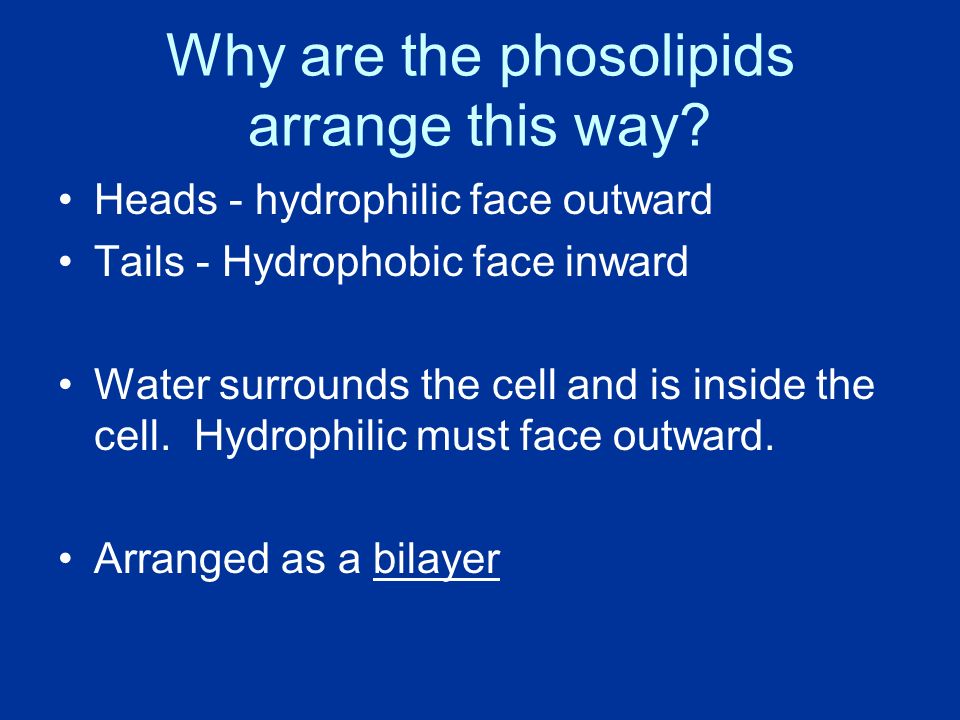 Why are the phosolipids arrange this way?

• Heads - hydrophilic face outward
• Tails - Hydrophobic face inward

• Water surrounds the cell and is inside the cell.  Hydrophilic must face outward.

• Arranged as a bilayer